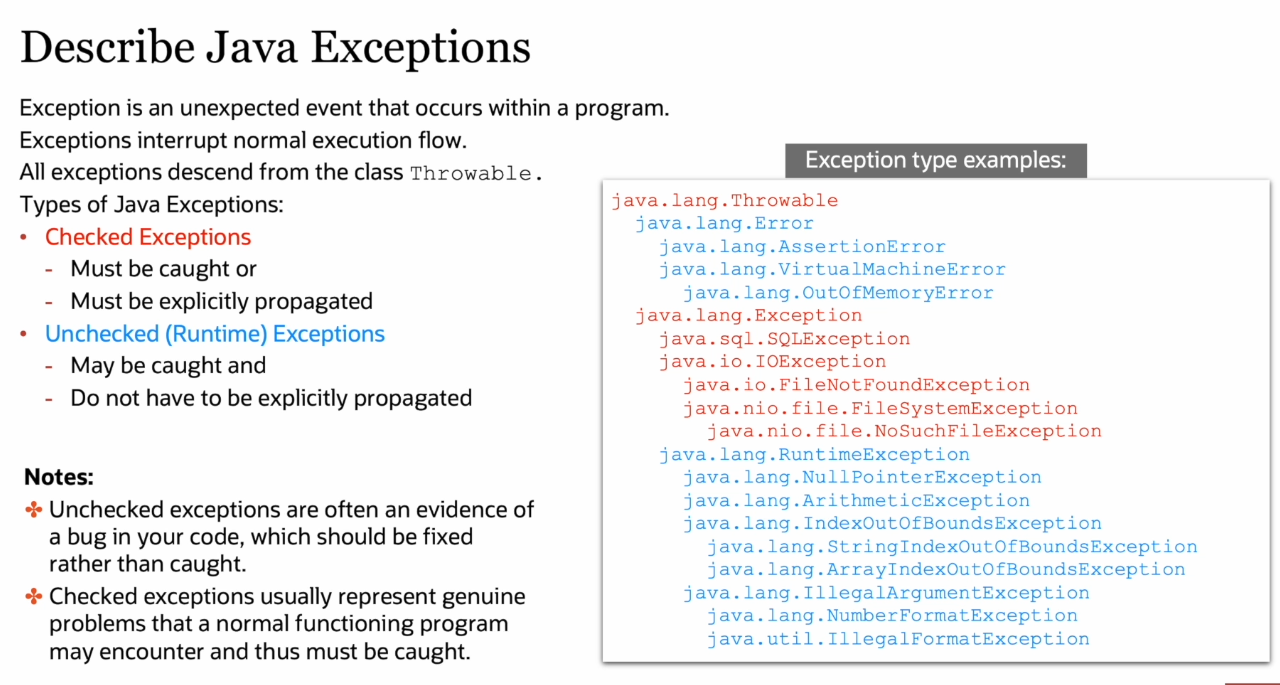 Describe Java Exceptions

Exception is an unexpected event that occurs within a program.
Exceptions interrupt normal execution flow.
All exceptions descend from the class Throwable.
Types of Java Exceptions:
• Checked Exceptions
- Must be caught or
- Must be explicitly propagated
• Unchecked (Runtime) Exceptions
- May be caught and
- Do not have to be explicitly propagated

Notes:
✤ Unchecked exceptions are often an evidence of a bug in your code, which should be fixed rather than caught.
✤ Checked exceptions usually represent genuine problems that a normal functioning program may encounter and thus must be caught.

Exception type examples:

java.lang.Throwable
java.lang.Error
java.lang.AssertionError
java.lang.VirtualMachineError
java.lang.OutOfMemoryError
java.lang.Exception
java.sql.SQLException
java.io.IOException
java.io.FileNotFoundException
java.nio.file.FileSystemException
java.nio.file.NoSuchFileException
java.lang.RuntimeException
java.lang.NullPointerException
java.lang.ArithmeticException
java.lang.IndexOutOfBoundsException
java.lang.StringIndexOutOfBoundsException
java.lang.ArrayIndexOutOfBoundsException
java.lang.IllegalArgumentException
java.lang.NumberFormatException
java.util.IllegalFormatException